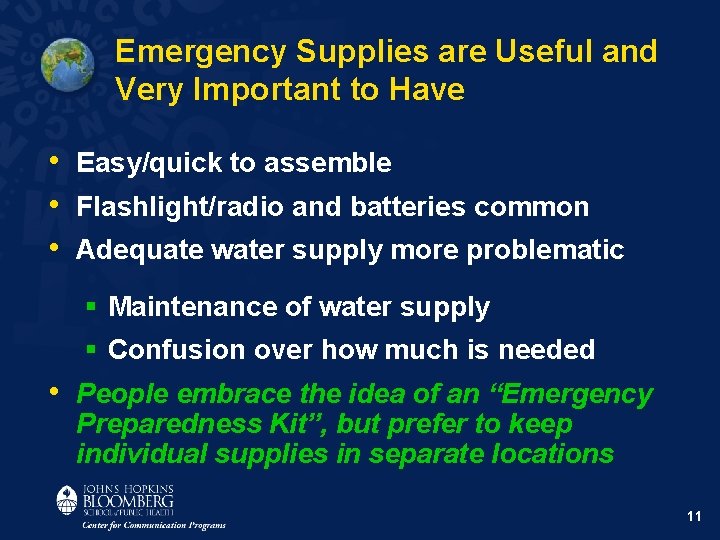 Emergency Supplies are Useful and Very Important to Have

• Easy/quick to assemble
• Flashlight/radio and batteries common
• Adequate water supply more problematic
 ▪ Maintenance of water supply
 ▪ Confusion over how much is needed
• People embrace the idea of an "Emergency Preparedness Kit", but prefer to keep individual supplies in separate locations

JOHNS HOPKINS BLOOMBERG SCHOOL of PUBLIC HEALTH
Center for Communication Programs

11